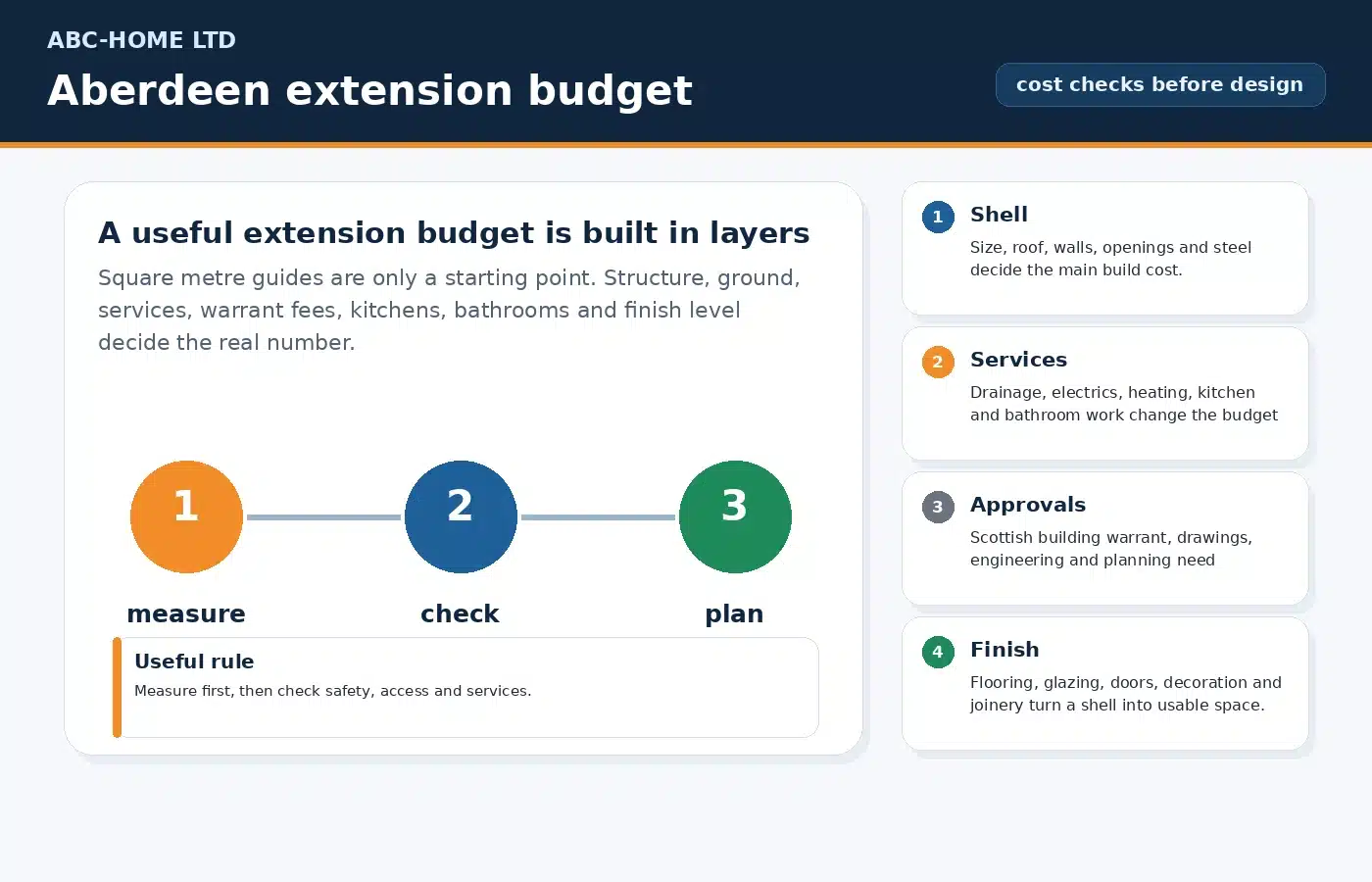 ABC-HOME LTD

Aberdeen extension budget

cost checks before design

A useful extension budget is built in layers

Square metre guides are only a starting point. Structure, ground, services, warrant fees, kitchens, bathrooms and finish level decide the real number.

1
measure

2
check

3
plan

Useful rule
Measure first, then check safety, access and services.

1 Shell
Size, roof, walls, openings and steel decide the main build cost.

2 Services
Drainage, electrics, heating, kitchen and bathroom work change the budget

3 Approvals
Scottish building warrant, drawings, engineering and planning need

4 Finish
Flooring, glazing, doors, decoration and joinery turn a shell into usable space.